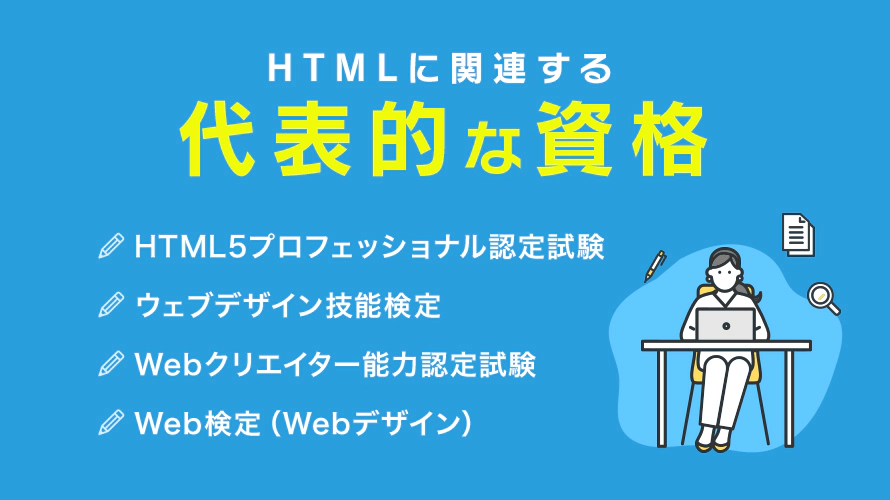 HTMLに関連する
代表的な資格

HTML5プロフェッショナル認定試験

ウェブデザイン技能検定

Webクリエイター能力認定試験

Web検定（Webデザイン）